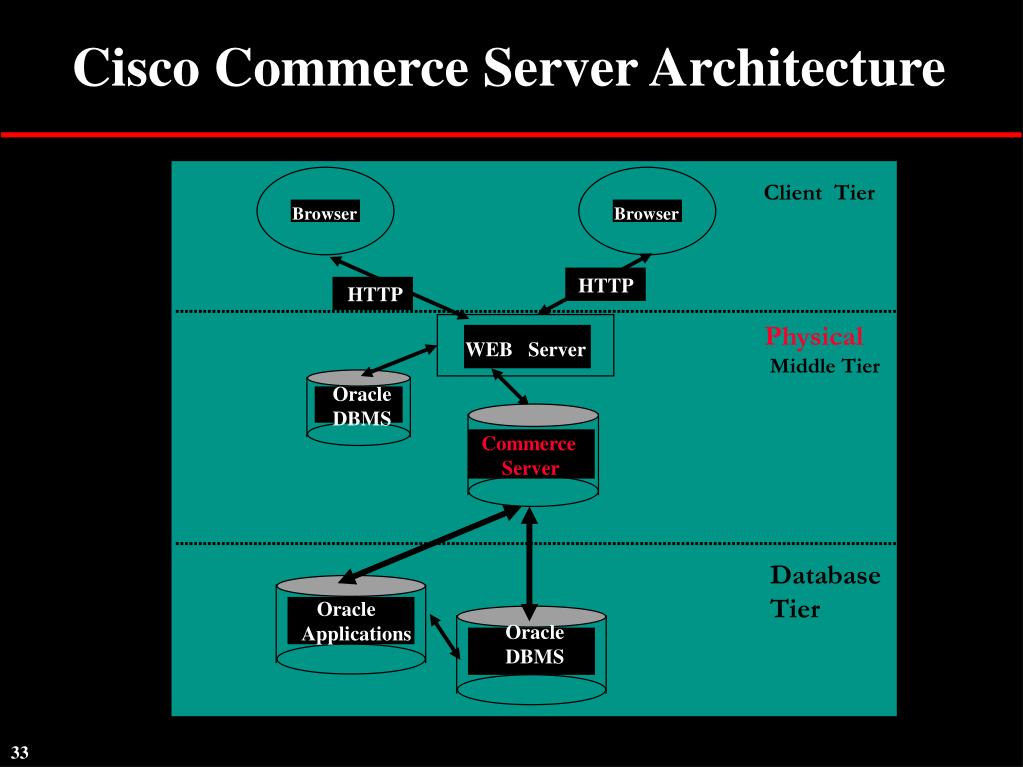 Cisco Commerce Server Architecture

Browser

Browser

Client Tier

HTTP

HTTP

WEB Server

Physical
Middle Tier

Oracle DBMS

Commerce Server

Database Tier

Oracle Applications

Oracle DBMS

33